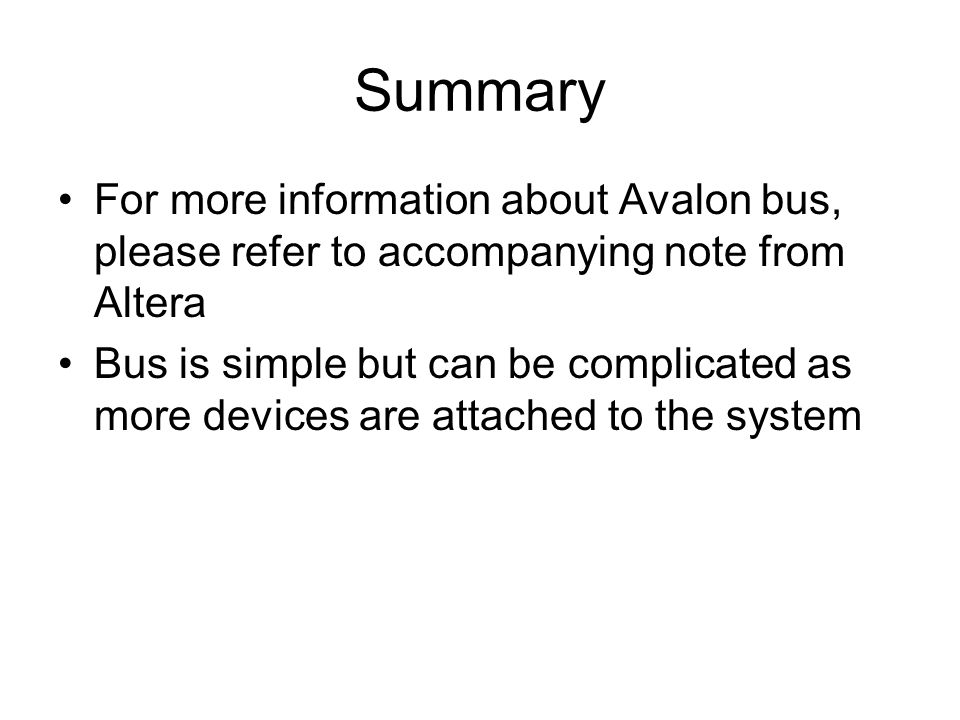 Summary

• For more information about Avalon bus, please refer to accompanying note from Altera

• Bus is simple but can be complicated as more devices are attached to the system